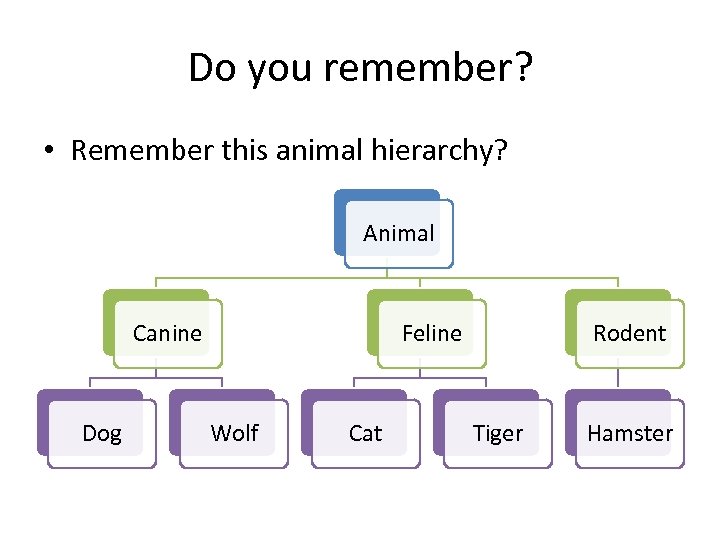 Do you remember?

• Remember this animal hierarchy?

Animal

Canine

Feline

Rodent

Dog

Wolf

Cat

Tiger

Hamster